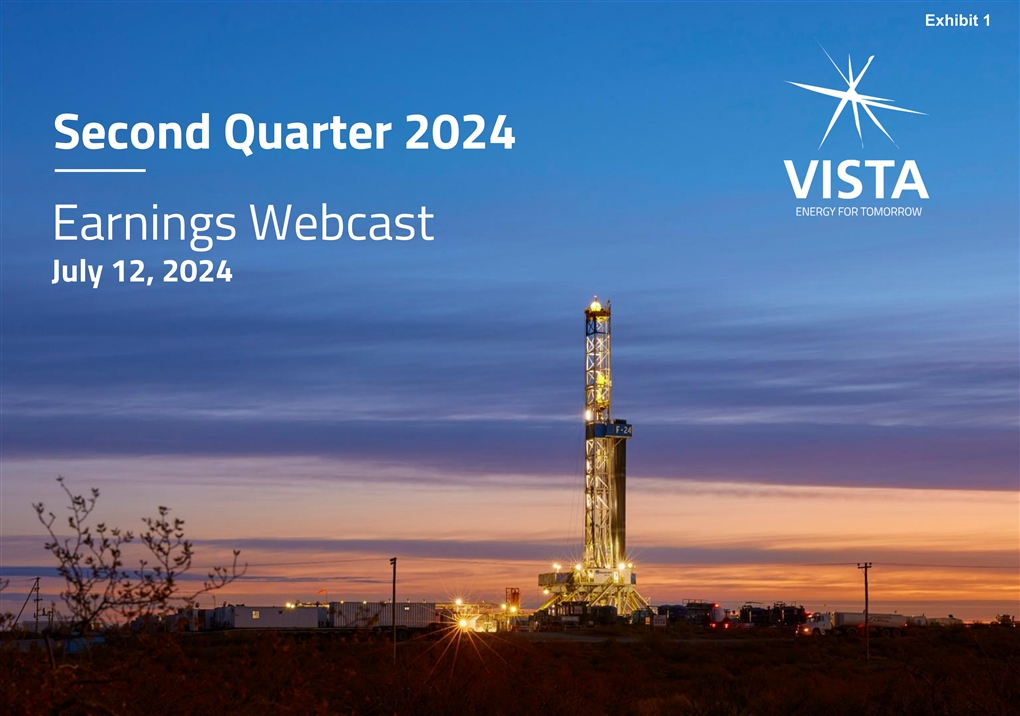 Exhibit 1

Second Quarter 2024

Earnings Webcast
July 12, 2024

VISTA
ENERGY FOR TOMORROW

F-24